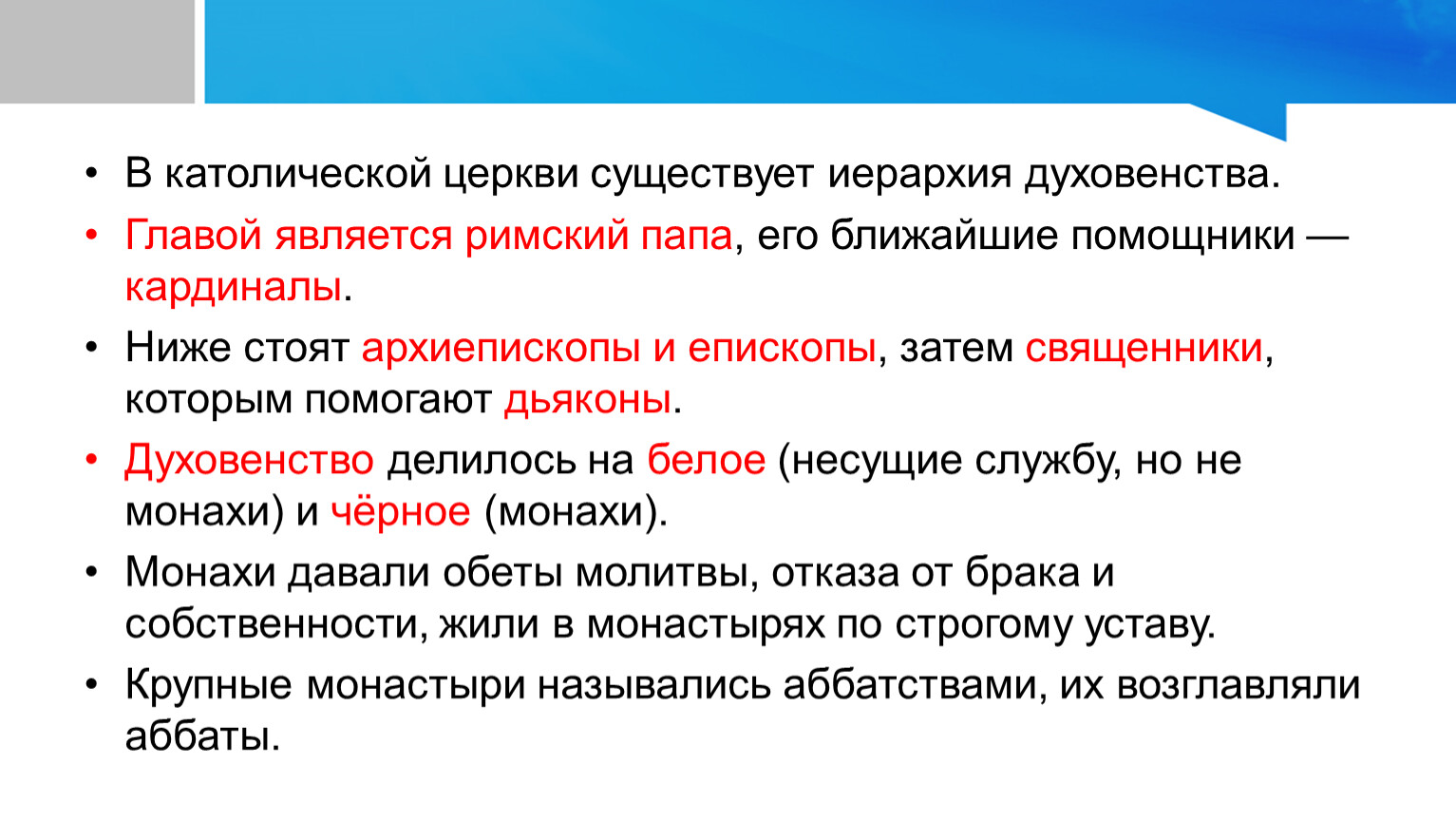 • В католической церкви существует иерархия духовенства.

• Главой является римский папа, его ближайшие помощники — кардиналы.

• Ниже стоят архиепископы и епископы, затем священники, которым помогают дьяконы.

• Духовенство делилось на белое (несущие службу, но не монахи) и чёрное (монахи).

• Монахи давали обеты молитвы, отказа от брака и собственности, жили в монастырях по строгому уставу.

• Крупные монастыри назывались аббатствами, их возглавляли аббаты.